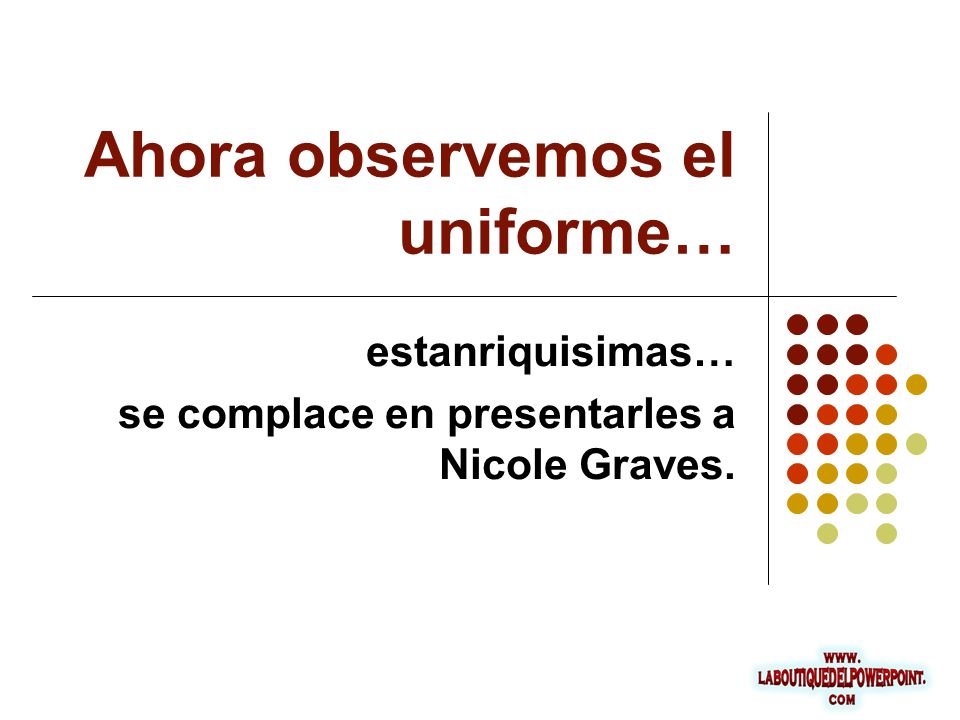 Ahora observemos el uniforme…

estanriquisimas…

se complace en presentarles a Nicole Graves.

WWW.
LABOUTIQUEDELPOWERPOINT.
COM